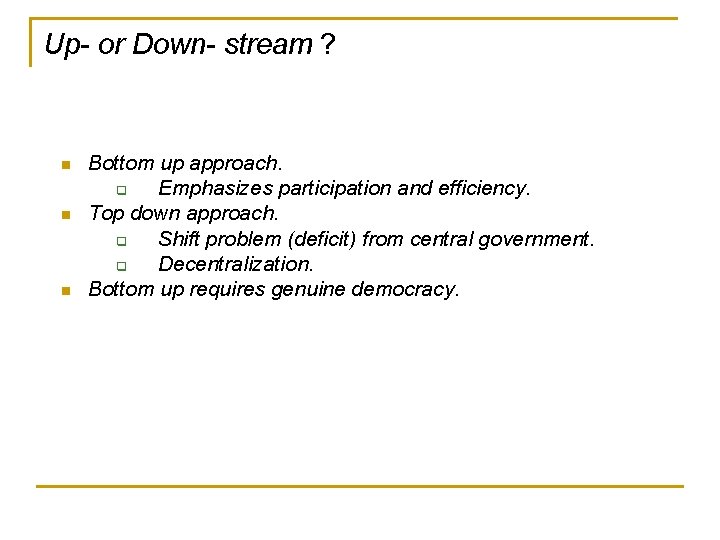 Up- or Down- stream ?

- Bottom up approach.
  - Emphasizes participation and efficiency.
- Top down approach.
  - Shift problem (deficit) from central government.
  - Decentralization.
- Bottom up requires genuine democracy.